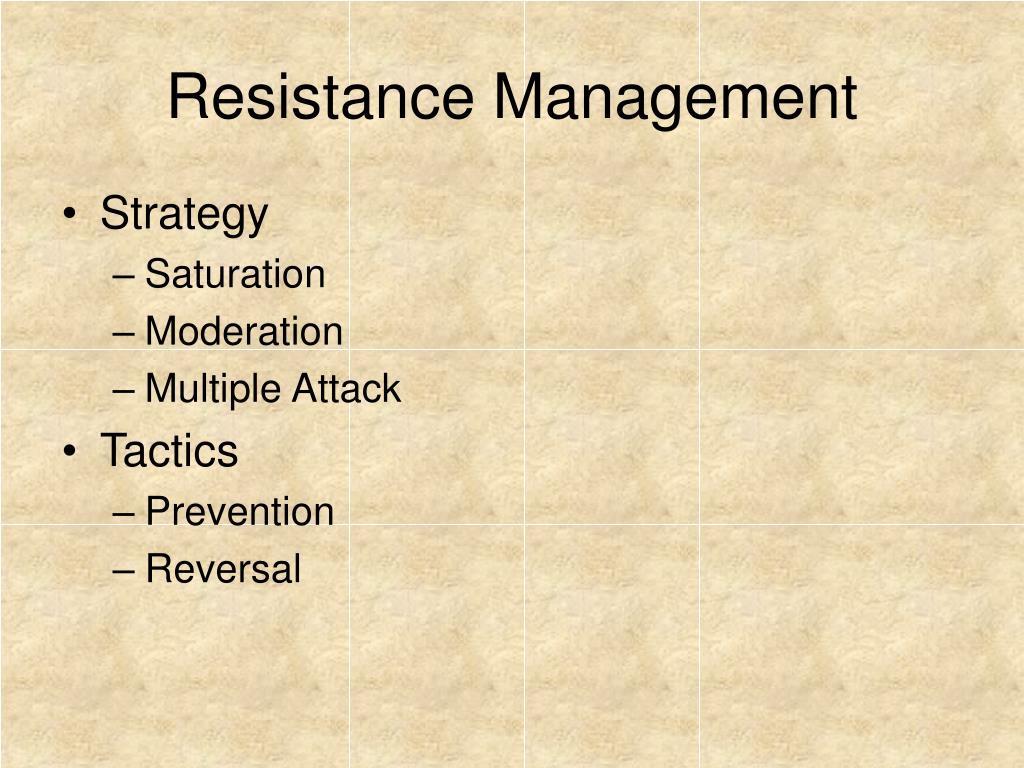 Resistance Management

• Strategy
  – Saturation
  – Moderation
  – Multiple Attack
• Tactics
  – Prevention
  – Reversal